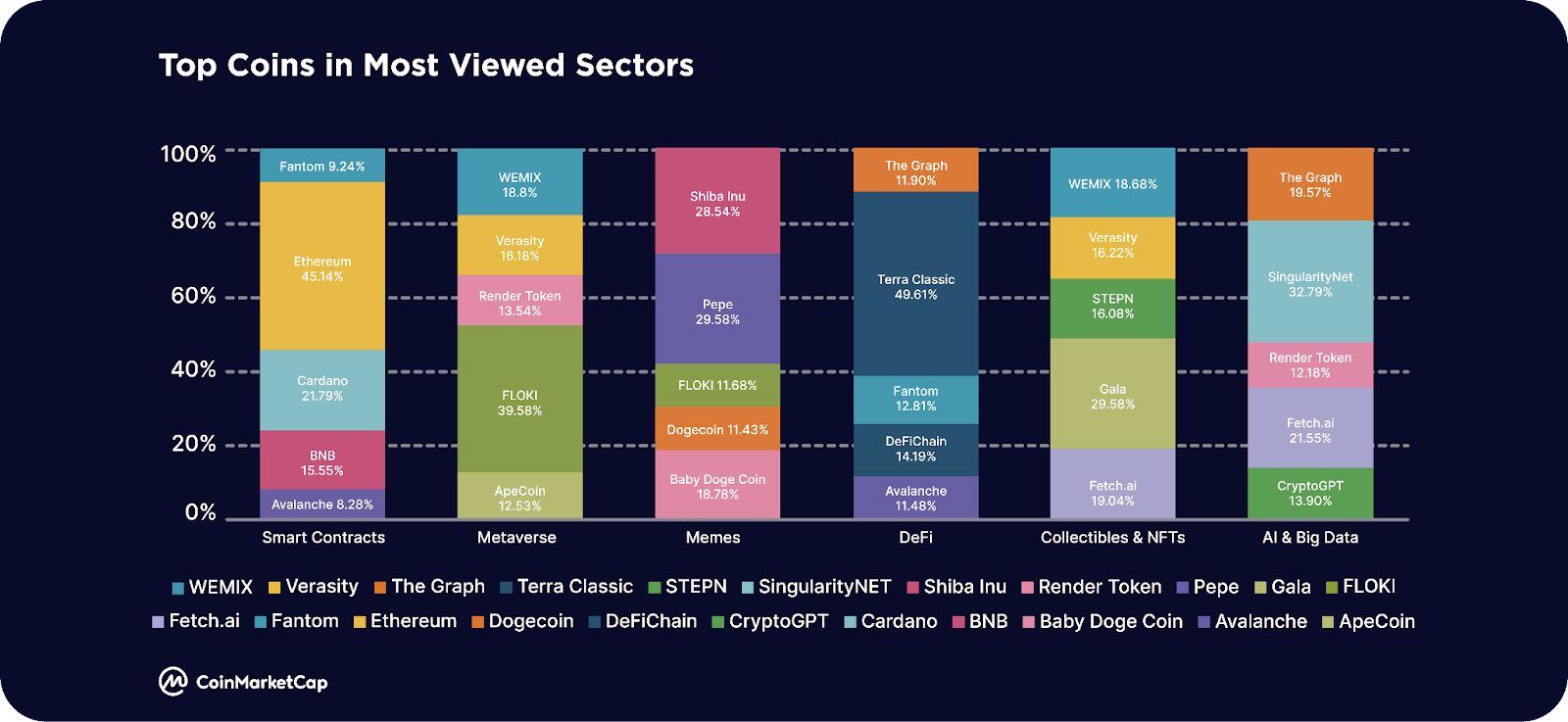 Top Coins in Most Viewed Sectors

100%
80%
60%
40%
20%
0%

Fantom 9.24%
Ethereum 45.14%
Cardano 21.79%
BNB 15.55%
Avalanche 8.28%
Smart Contracts

WEMIX 18.8%
Verasity 16.18%
Render Token 13.54%
FLOKI 39.58%
ApeCoin 12.53%
Metaverse

Shiba Inu 28.54%
Pepe 29.58%
FLOKI 11.68%
Dogecoin 11.43%
Baby Doge Coin 18.78%
Memes

The Graph 11.90%
Terra Classic 49.61%
Fantom 12.81%
DeFiChain 14.19%
Avalanche 11.48%
DeFi

WEMIX 18.68%
Verasity 16.22%
STEPN 16.08%
Gala 29.58%
Fetch.ai 19.04%
Collectibles & NFTs

The Graph 19.57%
SingularityNet 32.79%
Render Token 12.18%
Fetch.ai 21.55%
CryptoGPT 13.90%
AI & Big Data

WEMIX Verasity The Graph Terra Classic STEPN SingularityNET Shiba Inu Render Token Pepe Gala FLOKI
Fetch.ai Fantom Ethereum Dogecoin DeFiChain CryptoGPT Cardano BNB Baby Doge Coin Avalanche ApeCoin

CoinMarketCap